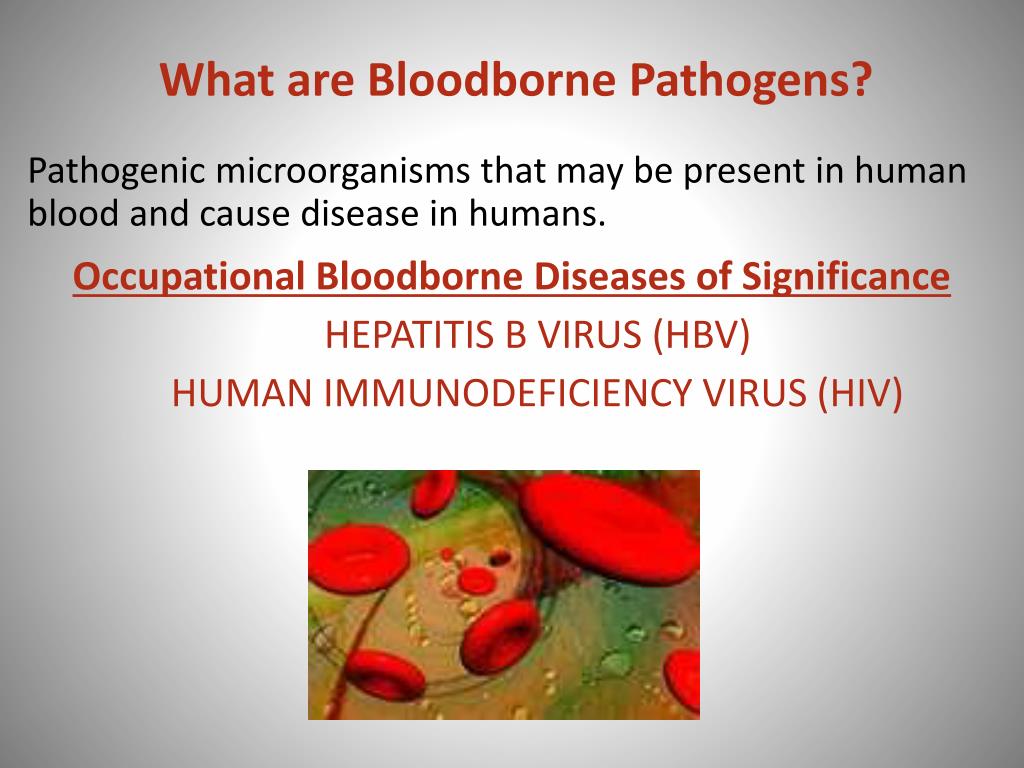 What are Bloodborne Pathogens?

Pathogenic microorganisms that may be present in human blood and cause disease in humans.

Occupational Bloodborne Diseases of Significance

HEPATITIS B VIRUS (HBV)

HUMAN IMMUNODEFICIENCY VIRUS (HIV)